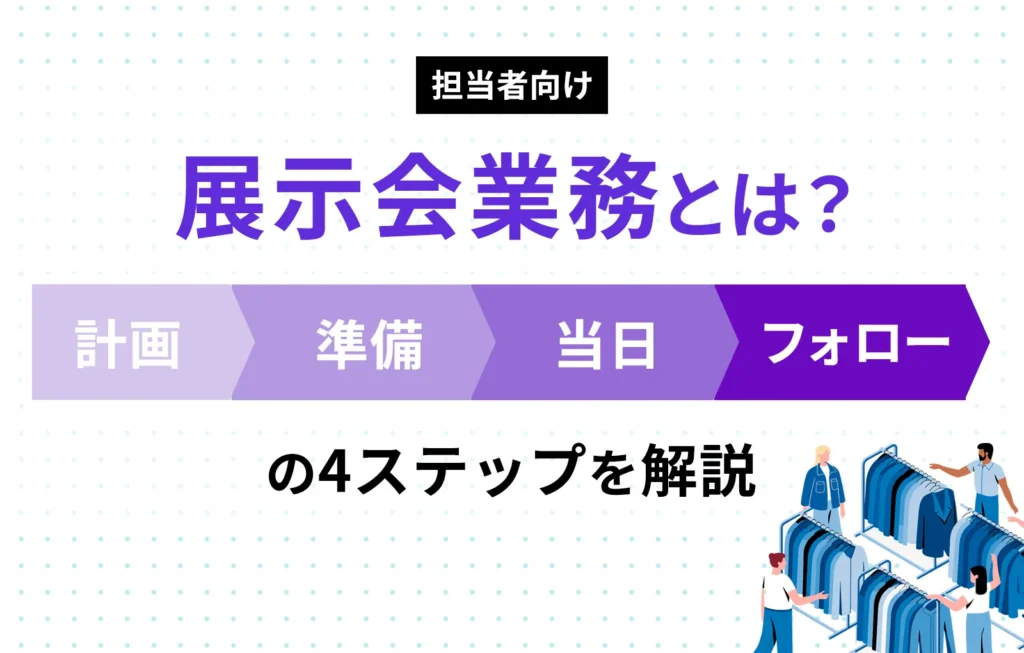 担当者向け

展示会業務とは？

計画
準備
当日
フォロー

の4ステップを解説